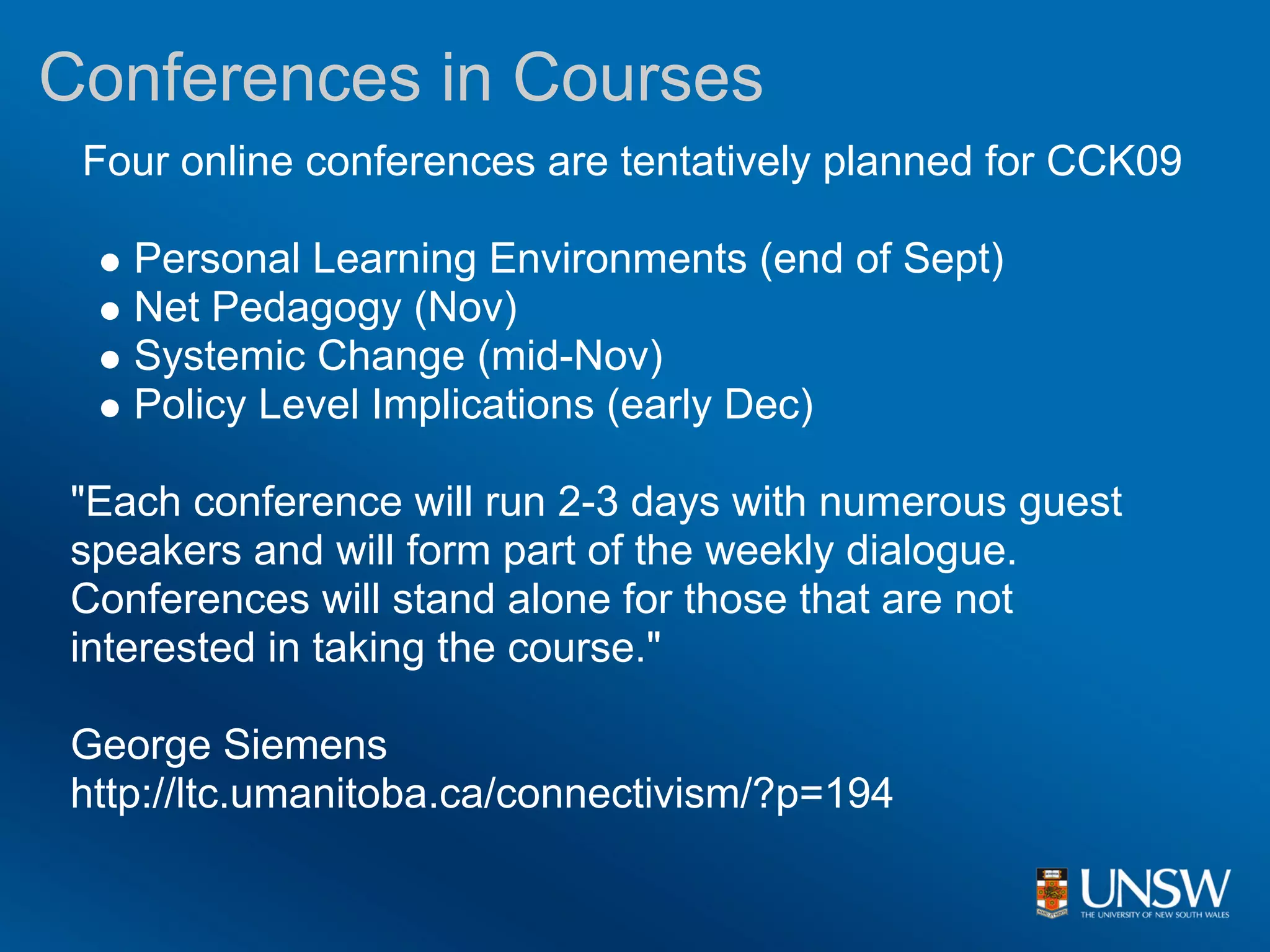 Conferences in Courses

Four online conferences are tentatively planned for CCK09

- Personal Learning Environments (end of Sept)
- Net Pedagogy (Nov)
- Systemic Change (mid-Nov)
- Policy Level Implications (early Dec)

"Each conference will run 2-3 days with numerous guest speakers and will form part of the weekly dialogue. Conferences will stand alone for those that are not interested in taking the course."

George Siemens
http://ltc.umanitoba.ca/connectivism/?p=194

UNSW
THE UNIVERSITY OF NEW SOUTH WALES